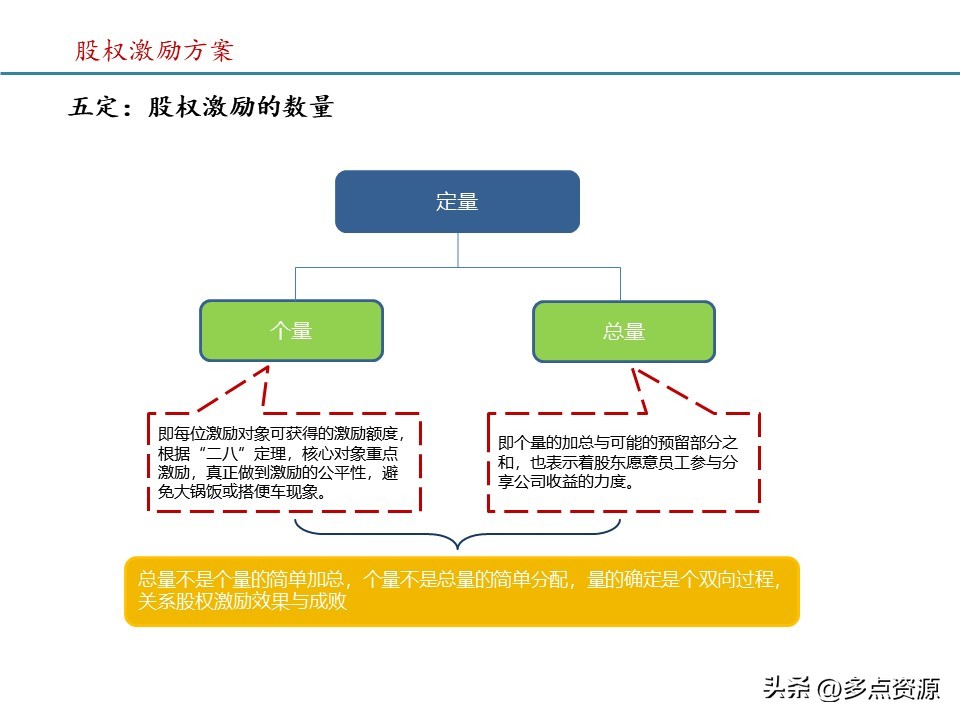 股权激励方案

五定：股权激励的数量

定量

个量

总量

即每位激励对象可获得的激励额度，根据“二八”定理，核心对象重点激励，真正做到激励的公平性，避免大锅饭或搭便车现象。

即个量的加总与可能的预留部分之和，也表示着股东愿意员工参与分享公司收益的力度。

总量不是个量的简单加总，个量不是总量的简单分配，量的确定是个双向过程，关系股权激励效果与成败

头条 @多点资源